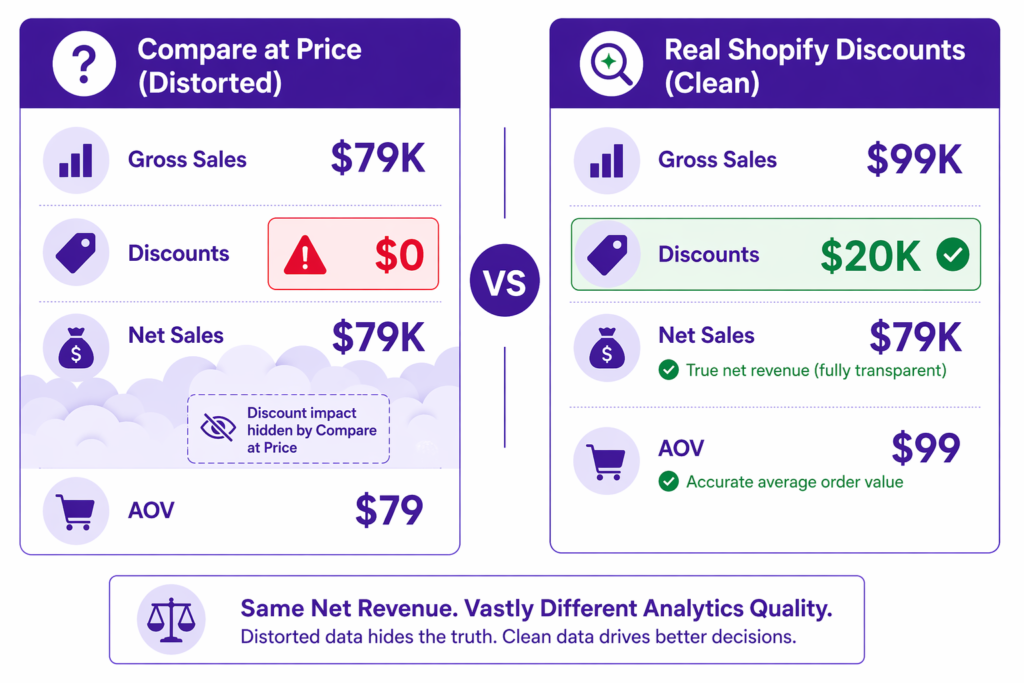 Compare at Price (Distorted)

Gross Sales $79K

Discounts $0

Net Sales $79K

Discount impact hidden by Compare at Price

AOV $79

VS

Real Shopify Discounts (Clean)

Gross Sales $99K

Discounts $20K

Net Sales $79K
True net revenue (fully transparent)

AOV $99
Accurate average order value

Same Net Revenue. Vastly Different Analytics Quality.
Distorted data hides the truth. Clean data drives better decisions.